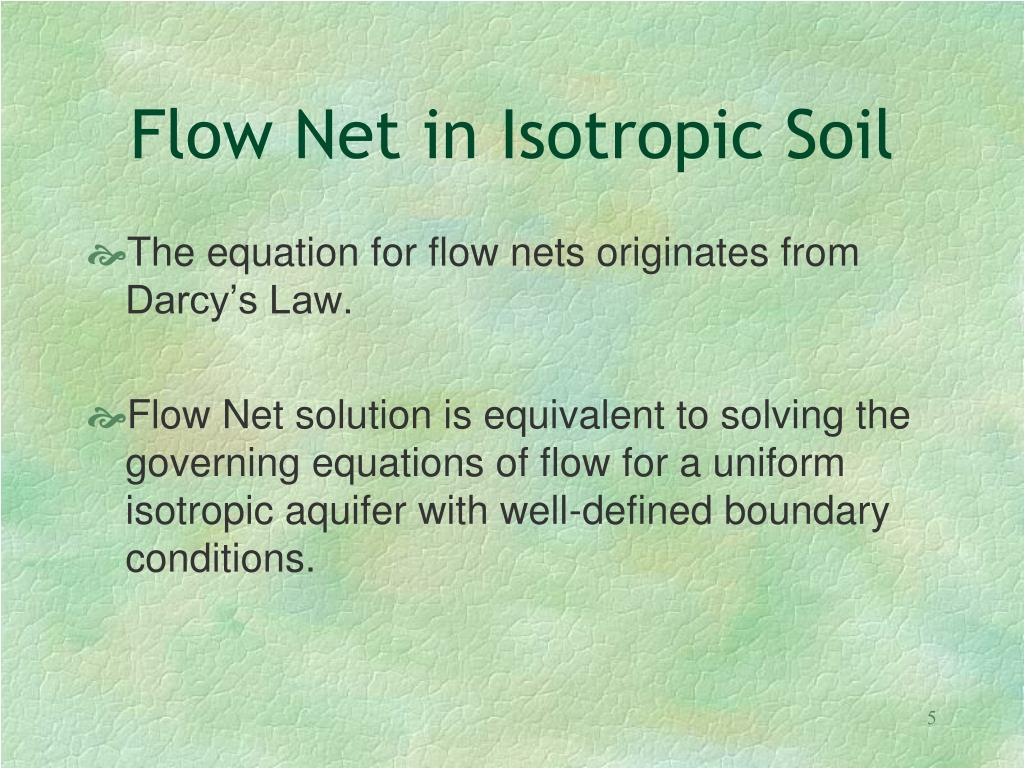 Flow Net in Isotropic Soil

The equation for flow nets originates from Darcy’s Law.

Flow Net solution is equivalent to solving the governing equations of flow for a uniform isotropic aquifer with well-defined boundary conditions.

5